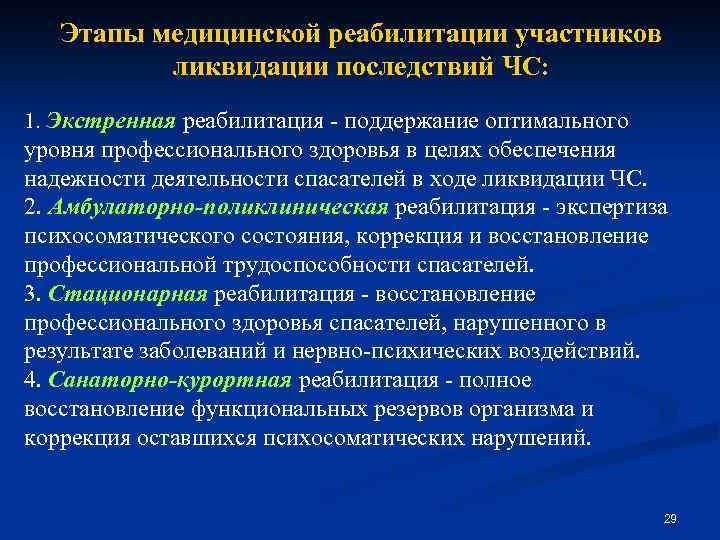 Этапы медицинской реабилитации участников ликвидации последствий ЧС:

1. Экстренная реабилитация - поддержание оптимального уровня профессионального здоровья в целях обеспечения надежности деятельности спасателей в ходе ликвидации ЧС.
2. Амбулаторно-поликлиническая реабилитация - экспертиза психосоматического состояния, коррекция и восстановление профессиональной трудоспособности спасателей.
3. Стационарная реабилитация - восстановление профессионального здоровья спасателей, нарушенного в результате заболеваний и нервно-психических воздействий.
4. Санаторно-курортная реабилитация - полное восстановление функциональных резервов организма и коррекция оставшихся психосоматических нарушений.

29